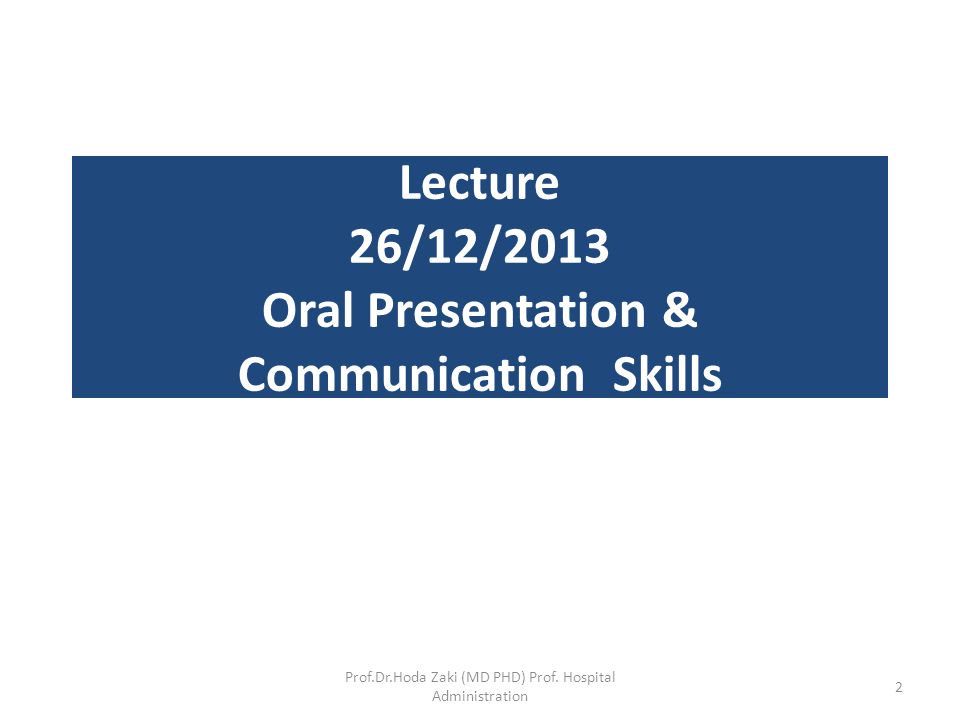 Lecture
26/12/2013
Oral Presentation &
Communication Skills

Prof.Dr.Hoda Zaki (MD PHD) Prof. Hospital Administration

2